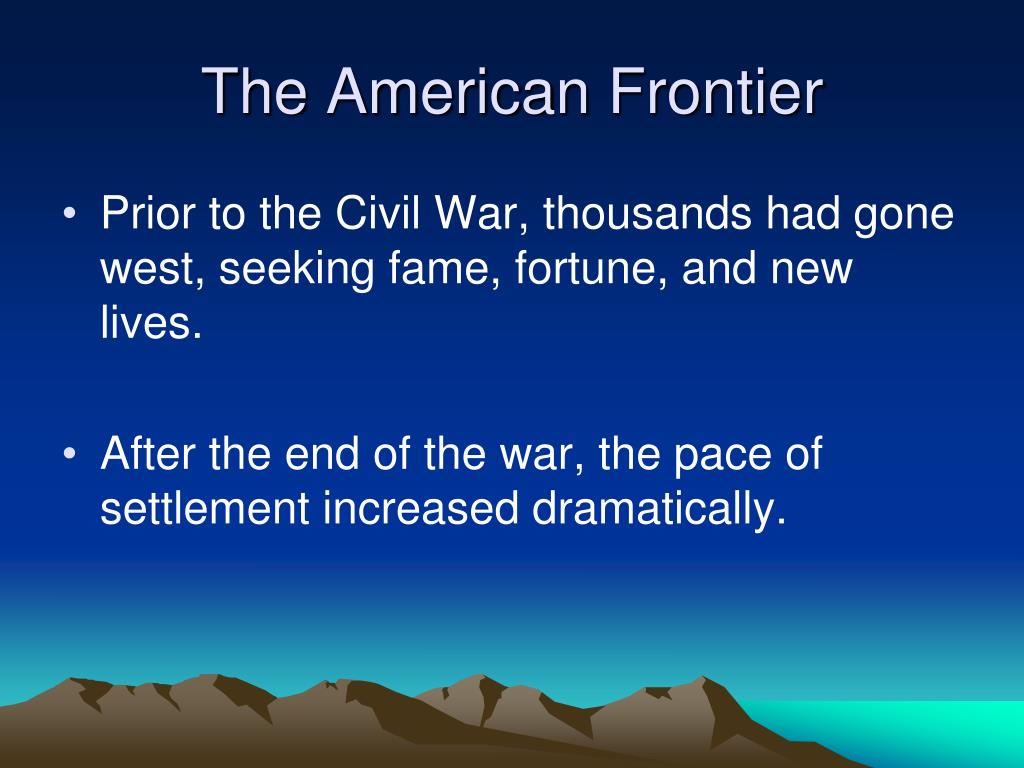 The American Frontier

• Prior to the Civil War, thousands had gone west, seeking fame, fortune, and new lives.

• After the end of the war, the pace of settlement increased dramatically.